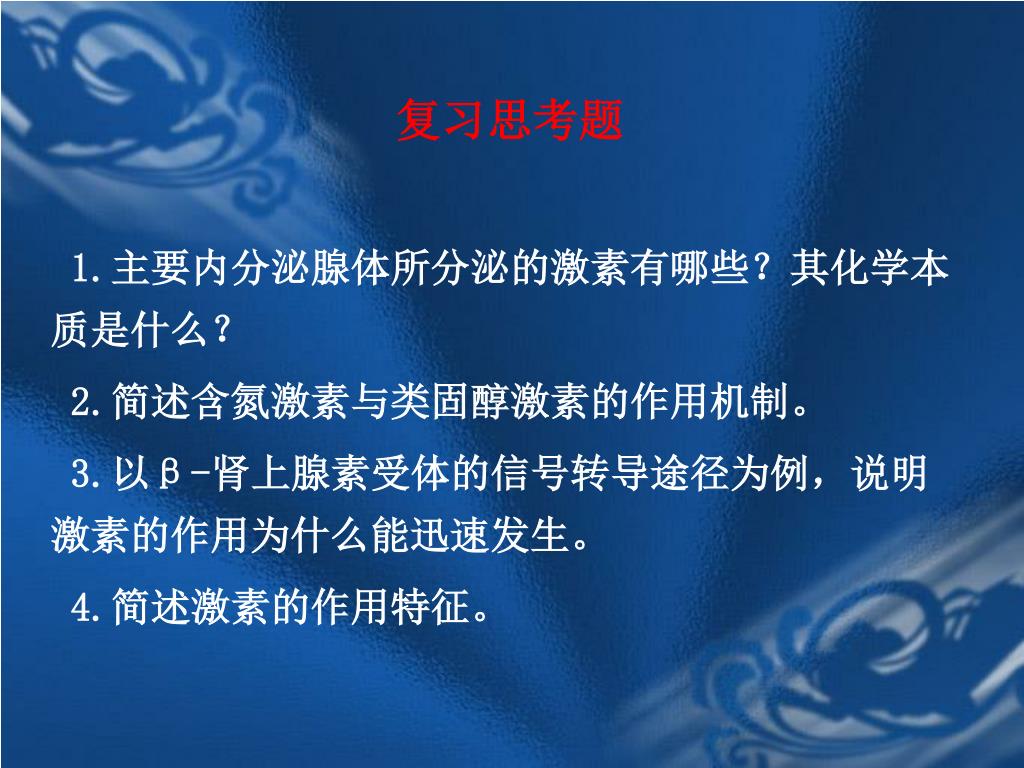 复习思考题

1.主要内分泌腺体所分泌的激素有哪些？其化学本质是什么？

2.简述含氮激素与类固醇激素的作用机制。

3.以β-肾上腺素受体的信号转导途径为例，说明激素的作用为什么能迅速发生。

4.简述激素的作用特征。